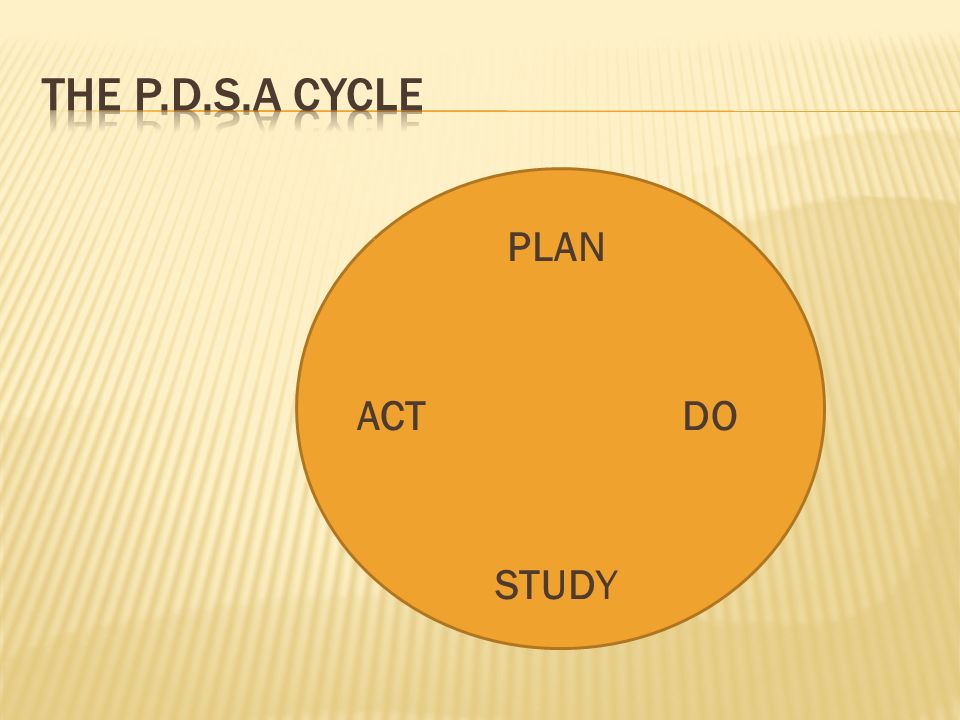 THE P.D.S.A CYCLE

PLAN

ACT

DO

STUDY